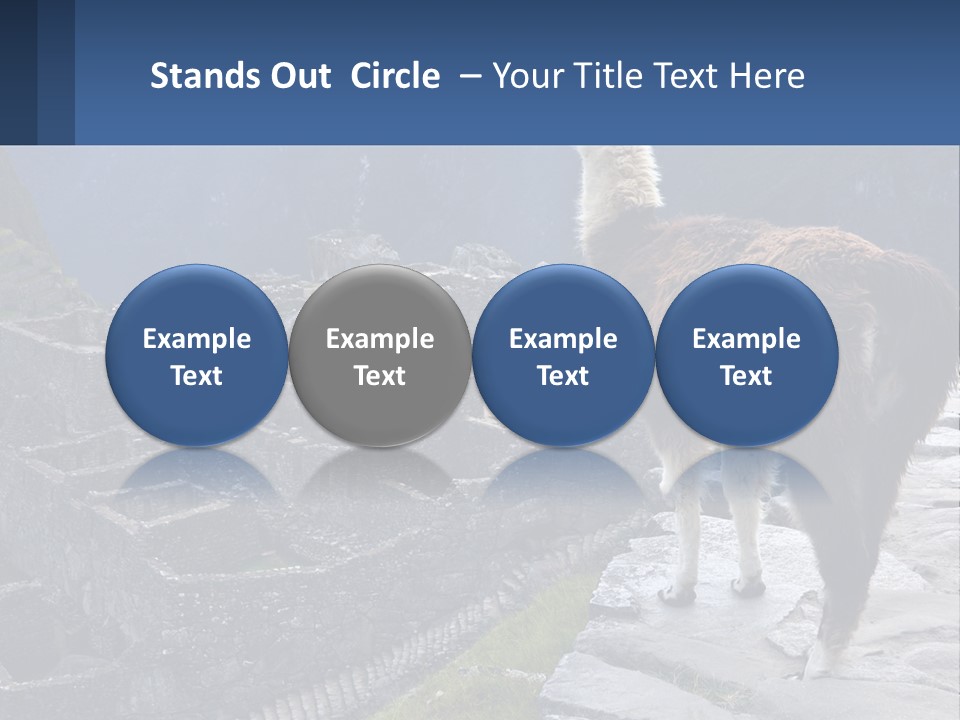 Stands Out Circle – Your Title Text Here

Example Text

Example Text

Example Text

Example Text